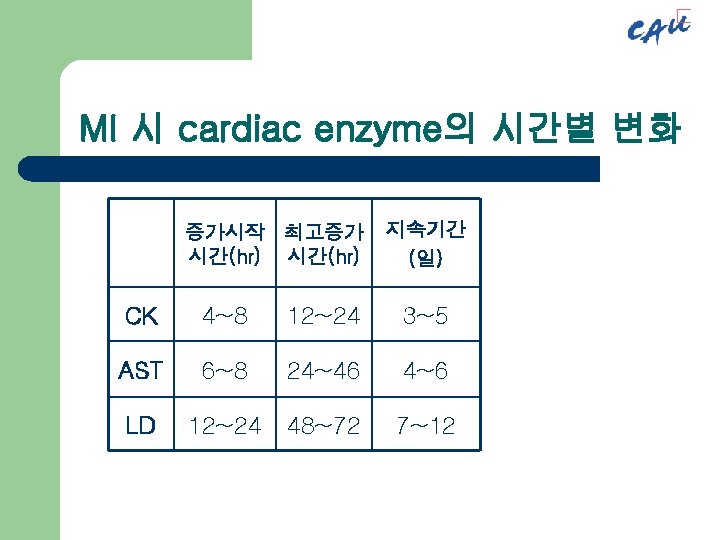 CAU

MI 시 cardiac enzyme의 시간별 변화

| | 증가시작 시간(hr) | 최고증가 시간(hr) | 지속기간 (일) |
|---|---|---|---|
| CK | 4~8 | 12~24 | 3~5 |
| AST | 6~8 | 24~46 | 4~6 |
| LD | 12~24 | 48~72 | 7~12 |